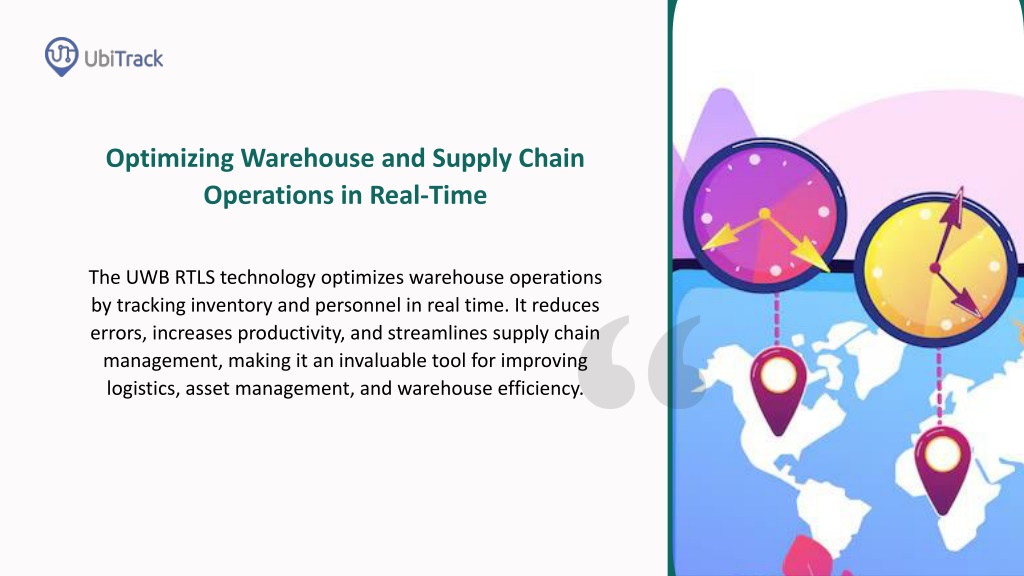 UbiTrack

Optimizing Warehouse and Supply Chain Operations in Real-Time

The UWB RTLS technology optimizes warehouse operations by tracking inventory and personnel in real time. It reduces errors, increases productivity, and streamlines supply chain management, making it an invaluable tool for improving logistics, asset management, and warehouse efficiency.